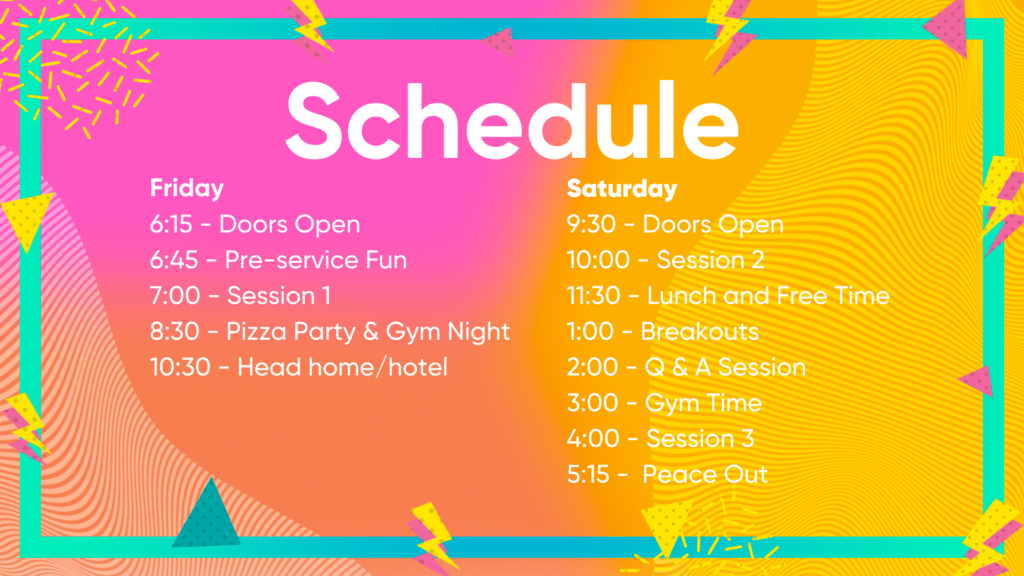 Schedule

Friday
6:15 - Doors Open
6:45 - Pre-service Fun
7:00 - Session 1
8:30 - Pizza Party & Gym Night
10:30 - Head home/hotel

Saturday
9:30 - Doors Open
10:00 - Session 2
11:30 - Lunch and Free Time
1:00 - Breakouts
2:00 - Q & A Session
3:00 - Gym Time
4:00 - Session 3
5:15 - Peace Out